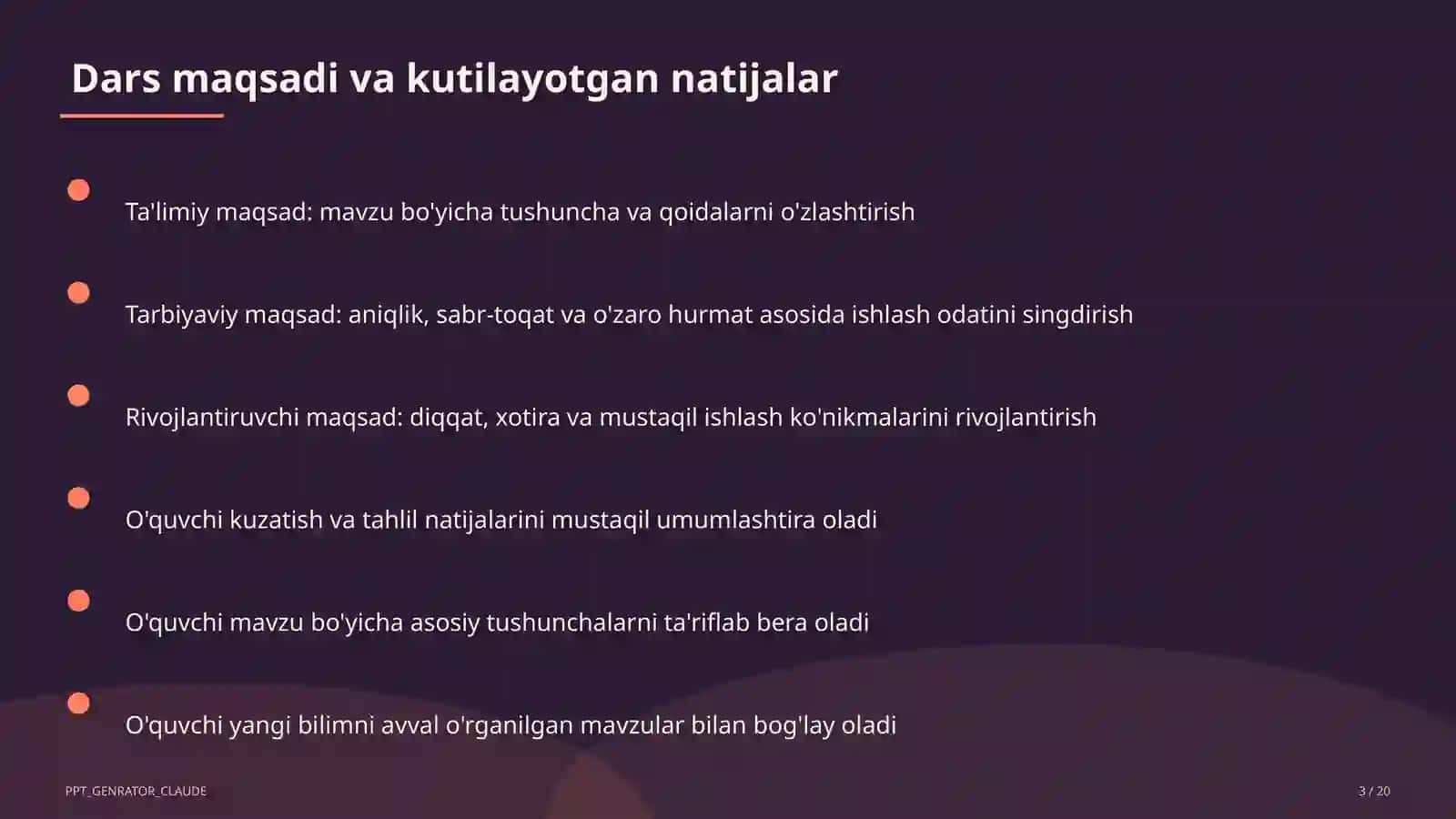 Dars maqsadi va kutilayotgan natijalar

Ta'limiy maqsad: mavzu bo'yicha tushuncha va qoidalarni o'zlashtirish

Tarbiyaviy maqsad: aniqlik, sabr-toqat va o'zaro hurmat asosida ishlash odatini singdirish

Rivojlantiruvchi maqsad: diqqat, xotira va mustaqil ishlash ko'nikmalarini rivojlantirish

O'quvchi kuzatish va tahlil natijalarini mustaqil umumlashtira oladi

O'quvchi mavzu bo'yicha asosiy tushunchalarni ta'riflab bera oladi

O'quvchi yangi bilimni avval o'rganilgan mavzular bilan bog'lay oladi

PPT_GENRATOR_CLAUDE

3 / 20